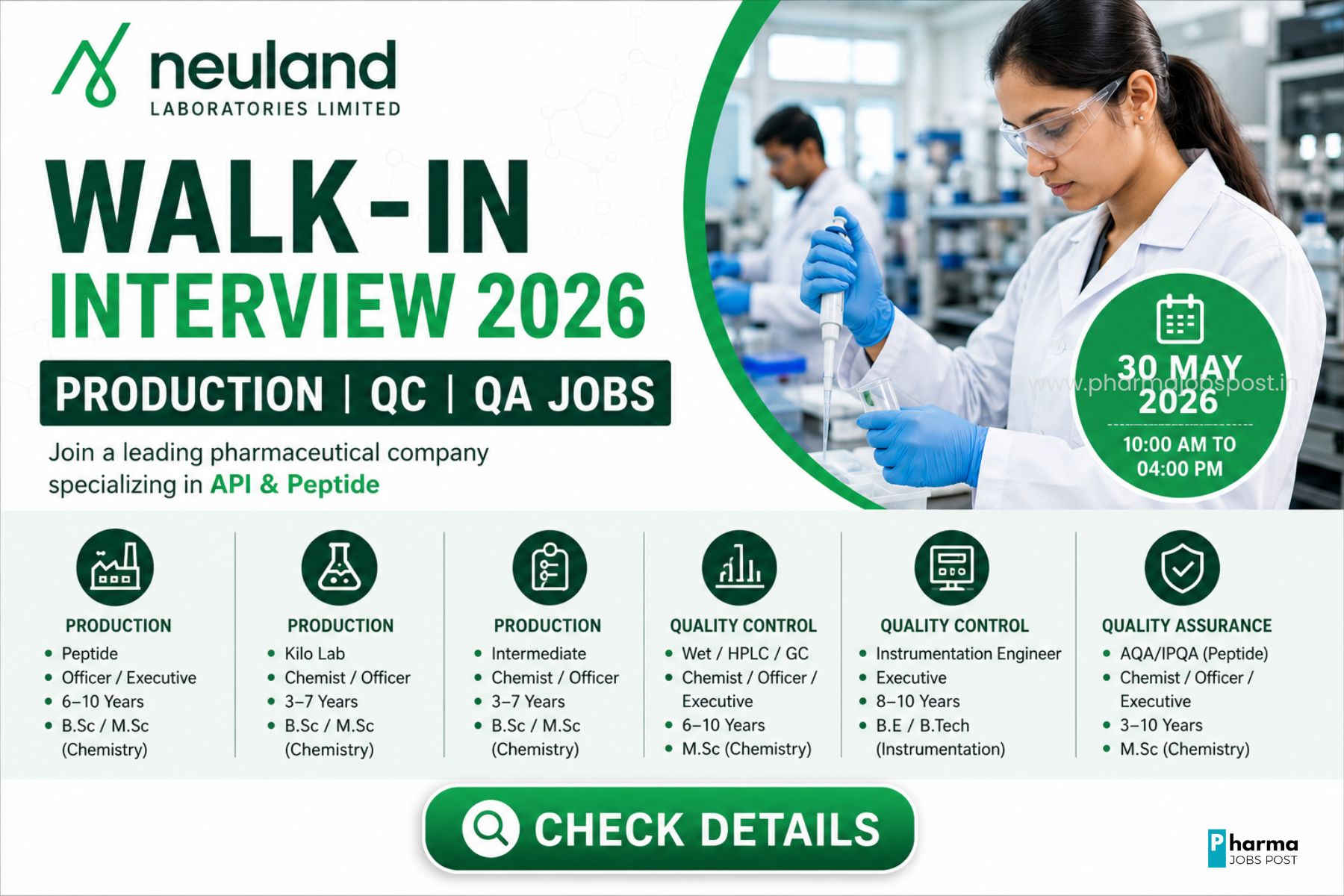 neuland
LABORATORIES LIMITED

WALK-IN
INTERVIEW 2026

PRODUCTION | QC | QA JOBS

Join a leading pharmaceutical company specializing in API & Peptide

30 MAY 2026
www.pharmajobspost.in
10:00 AM TO 04:00 PM

PRODUCTION
- Peptide
- Officer / Executive
- 6–10 Years
- B.Sc / M.Sc (Chemistry)

PRODUCTION
- Kilo Lab
- Chemist / Officer
- 3–7 Years
- B.Sc / M.Sc (Chemistry)

PRODUCTION
- Intermediate
- Chemist / Officer
- 3–7 Years
- B.Sc / M.Sc (Chemistry)

QUALITY CONTROL
- Wet / HPLC / GC
- Chemist / Officer / Executive
- 6–10 Years
- M.Sc (Chemistry)

QUALITY CONTROL
- Instrumentation Engineer
- Executive
- 8–10 Years
- B.E / B.Tech (Instrumentation)

QUALITY ASSURANCE
- AQA/IPQA (Peptide)
- Chemist / Officer / Executive
- 3–10 Years
- M.Sc (Chemistry)

CHECK DETAILS

Pharma
JOBS POST